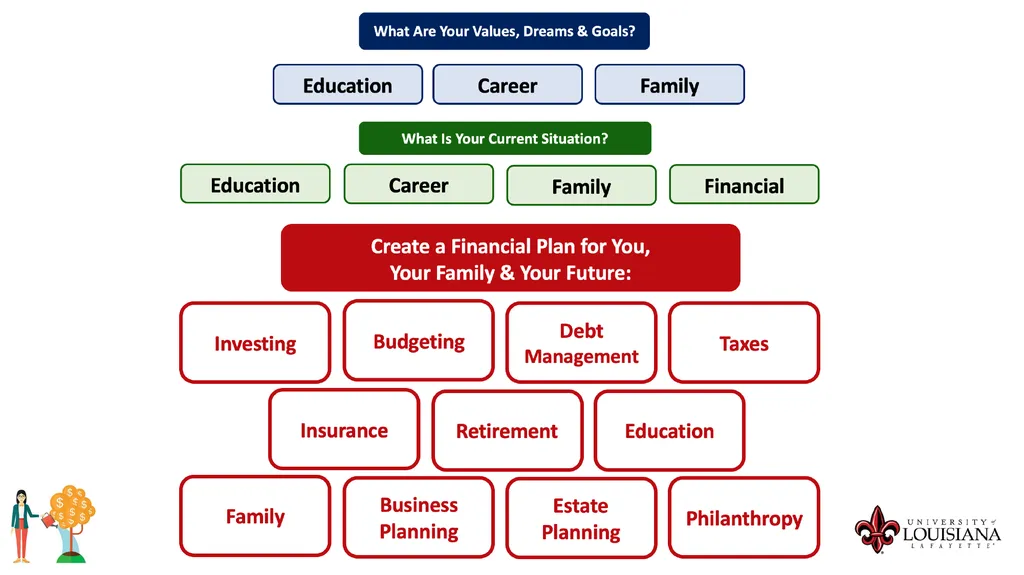 What Are Your Values, Dreams & Goals?

Education
Career
Family

What Is Your Current Situation?

Education
Career
Family
Financial

Create a Financial Plan for You, Your Family & Your Future:

Investing
Budgeting
Debt Management
Taxes

Insurance
Retirement
Education

Family
Business Planning
Estate Planning
Philanthropy

UNIVERSITY of LOUISIANA LAFAYETTE